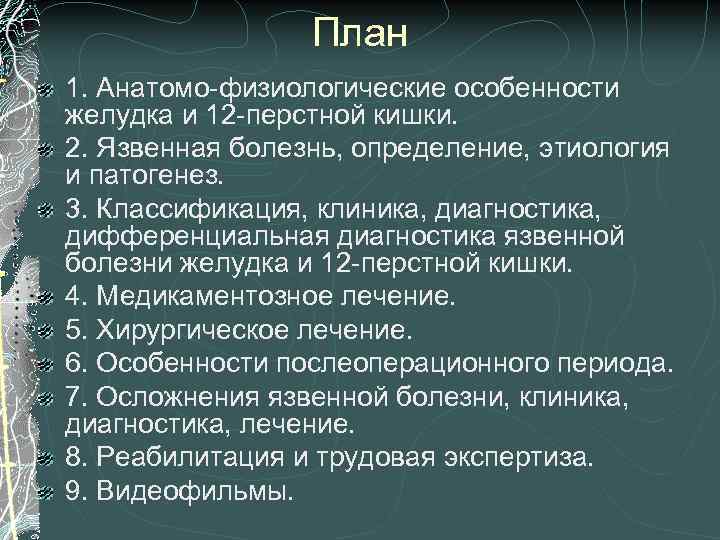 План

1. Анатомо-физиологические особенности желудка и 12-перстной кишки.

2. Язвенная болезнь, определение, этиология и патогенез.

3. Классификация, клиника, диагностика, дифференциальная диагностика язвенной болезни желудка и 12-перстной кишки.

4. Медикаментозное лечение.

5. Хирургическое лечение.

6. Особенности послеоперационного периода.

7. Осложнения язвенной болезни, клиника, диагностика, лечение.

8. Реабилитация и трудовая экспертиза.

9. Видеофильмы.